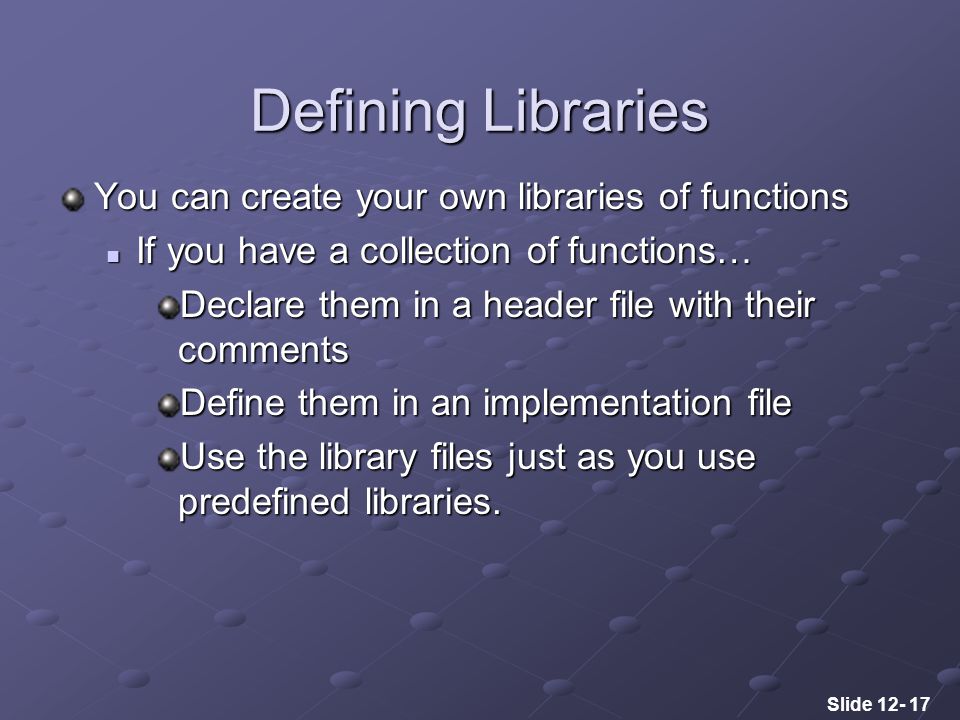 Defining Libraries

You can create your own libraries of functions

If you have a collection of functions…

Declare them in a header file with their comments

Define them in an implementation file

Use the library files just as you use predefined libraries.

Slide 12- 17